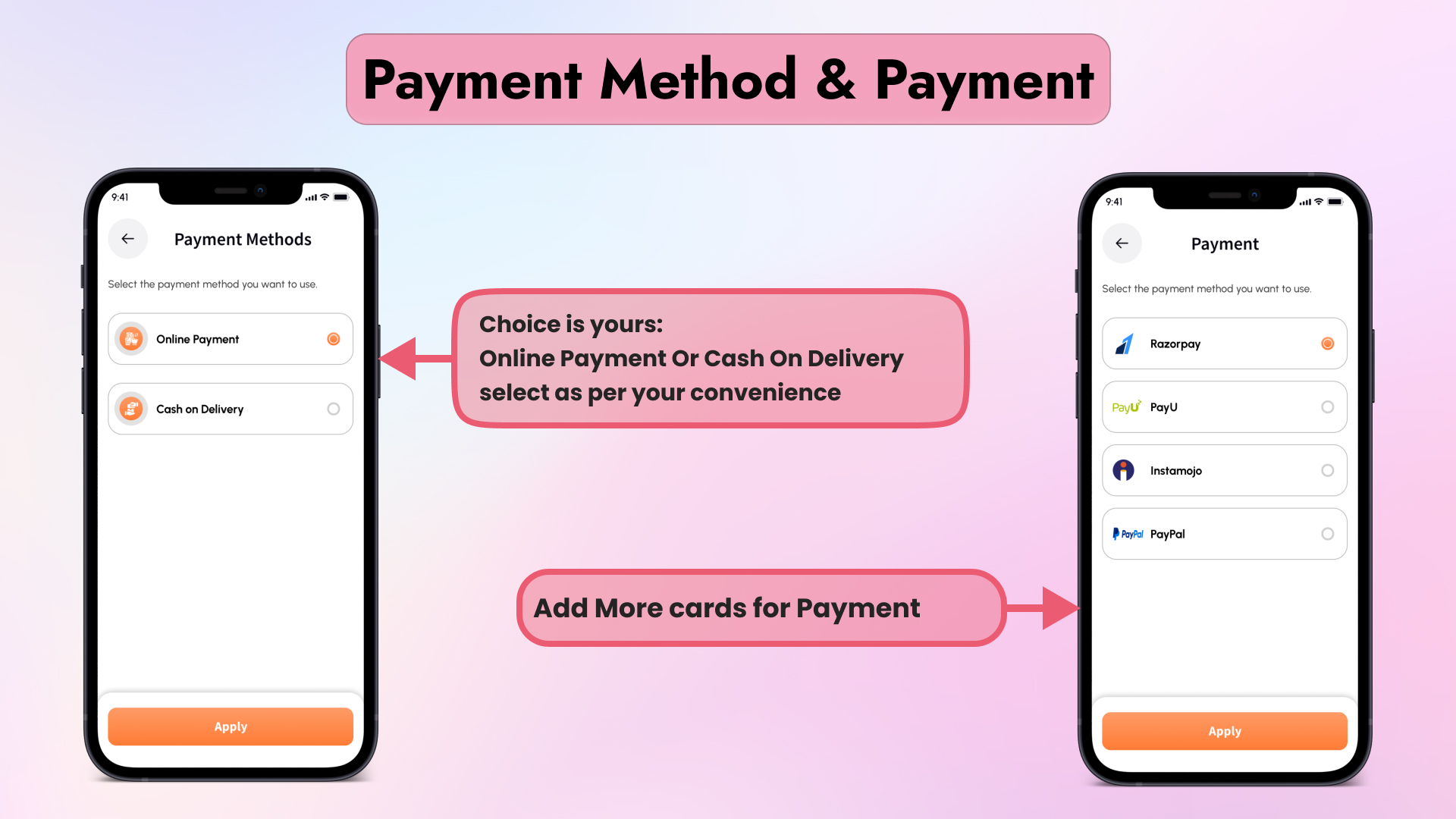 Payment Method & Payment

9:41

Payment Methods

Select the payment method you want to use.

Online Payment

Cash on Delivery

Apply

Choice is yours:
Online Payment Or Cash On Delivery
select as per your convenience

Add More cards for Payment

9:41

Payment

Select the payment method you want to use.

Razorpay

PayU PayU

Instamojo

PayPal PayPal

Apply